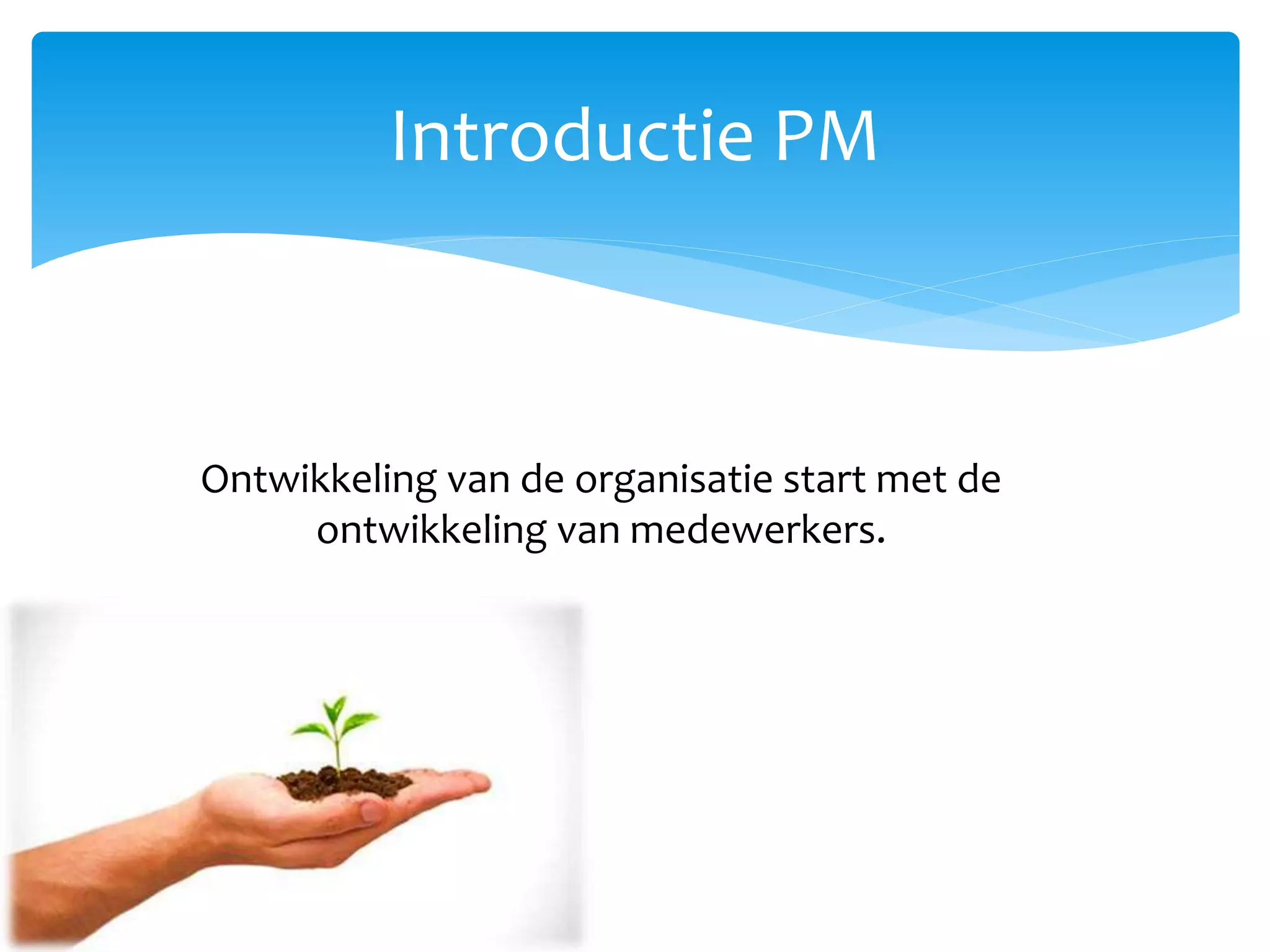 Introductie PM

Ontwikkeling van de organisatie start met de ontwikkeling van medewerkers.